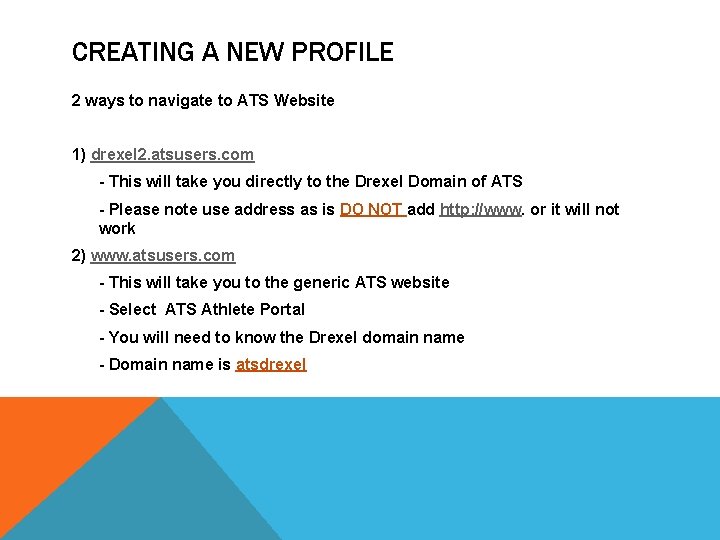 CREATING A NEW PROFILE

2 ways to navigate to ATS Website

1) drexel2.atsusers.com

- This will take you directly to the Drexel Domain of ATS

- Please note use address as is DO NOT add http://www. or it will not work

2) www.atsusers.com

- This will take you to the generic ATS website

- Select ATS Athlete Portal

- You will need to know the Drexel domain name

- Domain name is atsdrexel